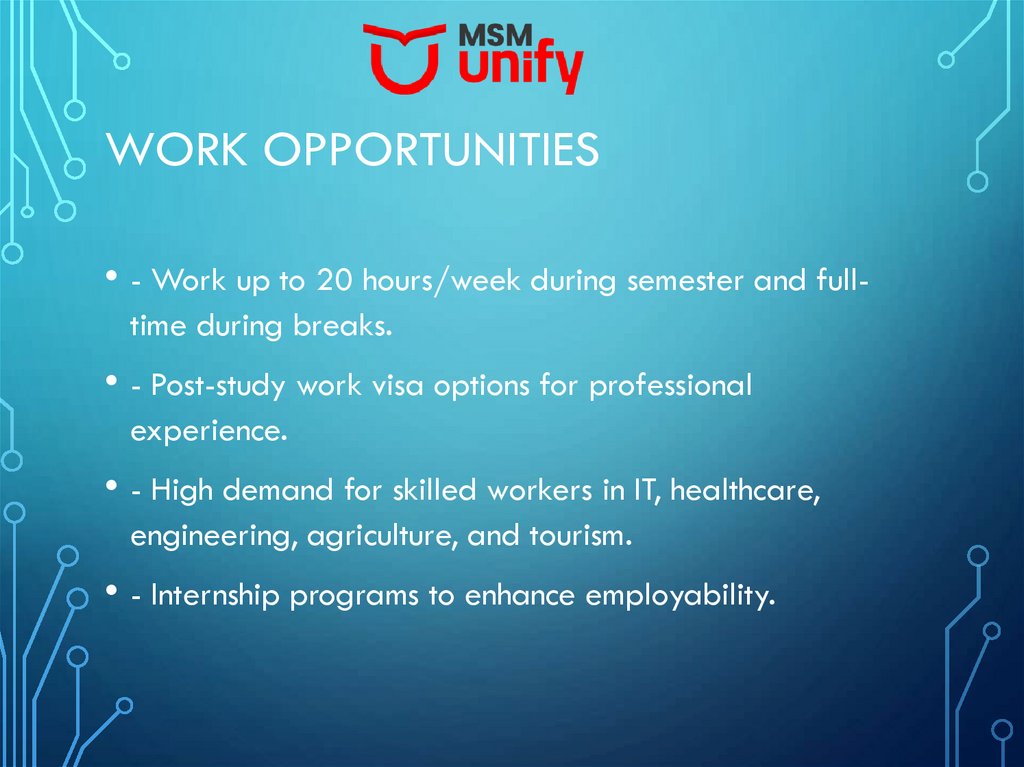 MSM unify

WORK OPPORTUNITIES

• - Work up to 20 hours/week during semester and full-time during breaks.

• - Post-study work visa options for professional experience.

• - High demand for skilled workers in IT, healthcare, engineering, agriculture, and tourism.

• - Internship programs to enhance employability.